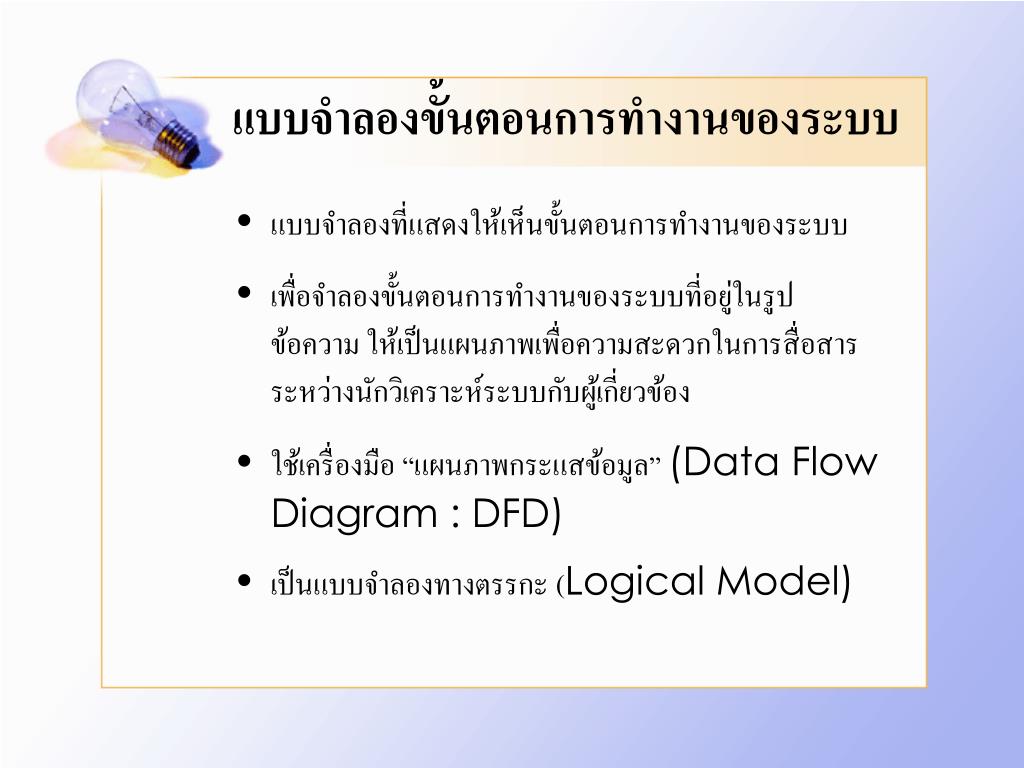 แบบจำลองขั้นตอนการทำงานของระบบ

• แบบจำลองที่แสดงให้เห็นขั้นตอนการทำงานของระบบ

• เพื่อจำลองขั้นตอนการทำงานของระบบที่อยู่ในรูปข้อความ ให้เป็นแผนภาพเพื่อความสะดวกในการสื่อสารระหว่างนักวิเคราะห์ระบบกับผู้เกี่ยวข้อง

• ใช้เครื่องมือ “แผนภาพกระแสข้อมูล” (Data Flow Diagram : DFD)

• เป็นแบบจำลองทางตรรกะ (Logical Model)